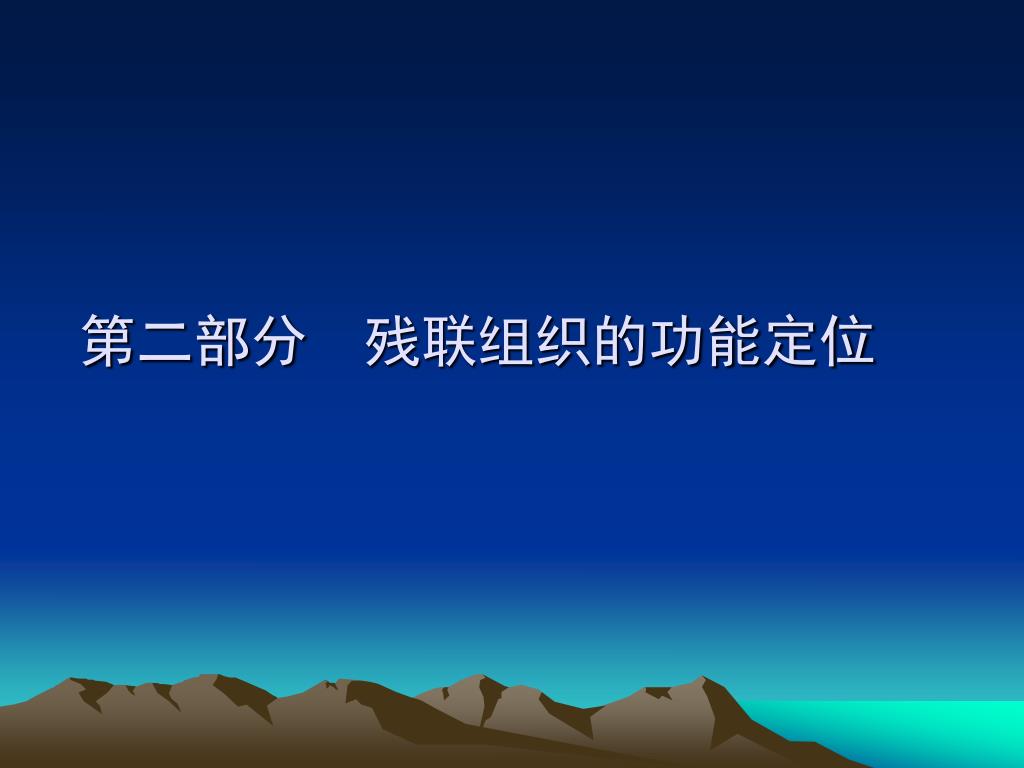 第二部分　残联组织的功能定位